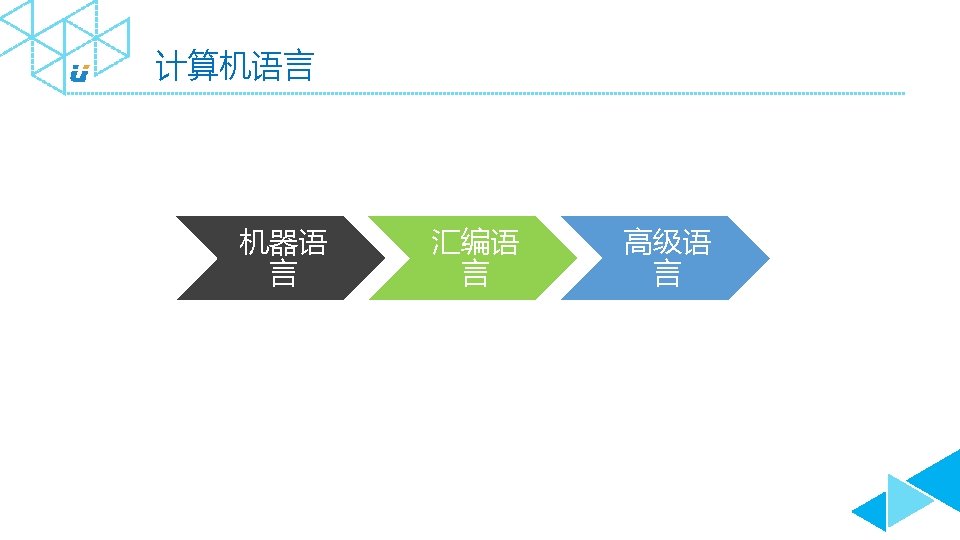 计算机语言

机器语言

汇编语言

高级语言